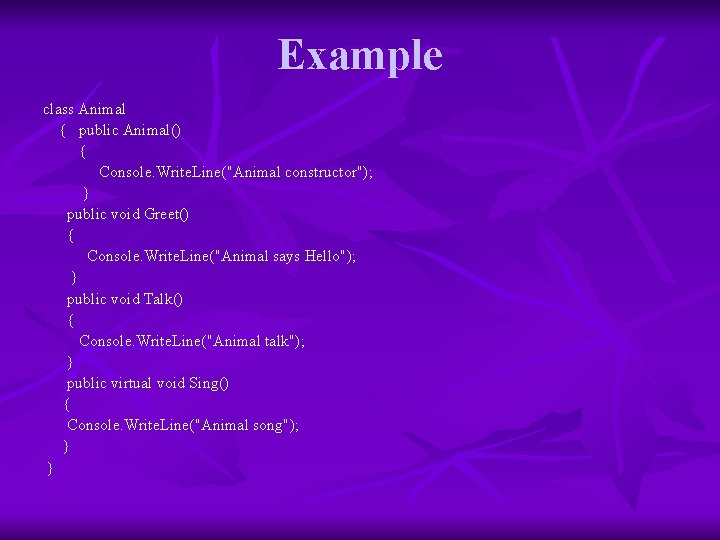 Example

class Animal
{ public Animal()
{
Console.WriteLine("Animal constructor");
}
public void Greet()
{
Console.WriteLine("Animal says Hello");
}
public void Talk()
{
Console.WriteLine("Animal talk");
}
public virtual void Sing()
{
Console.WriteLine("Animal song");
}
}